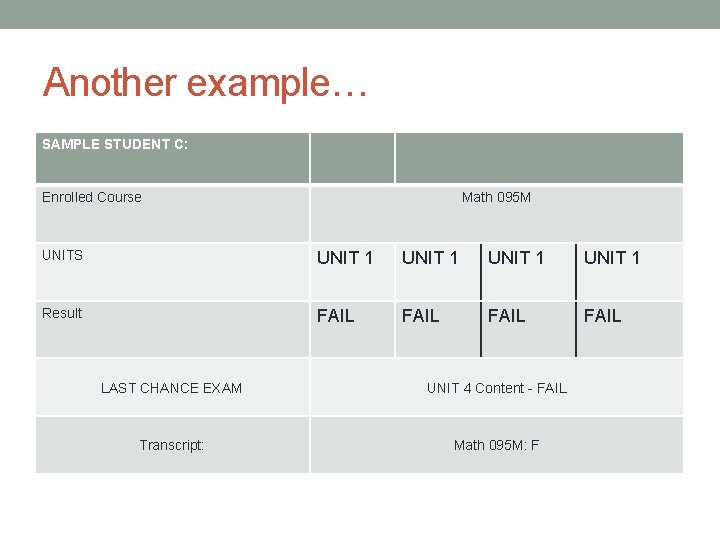 Another example…

| SAMPLE STUDENT C: | | | | |
|---|---|---|---|---|
| Enrolled Course | Math 095M | | | |
| UNITS | UNIT 1 | UNIT 1 | UNIT 1 | UNIT 1 |
| Result | FAIL | FAIL | FAIL | FAIL |
| LAST CHANCE EXAM | UNIT 4 Content - FAIL | | | |
| Transcript: | Math 095M: F | | | |